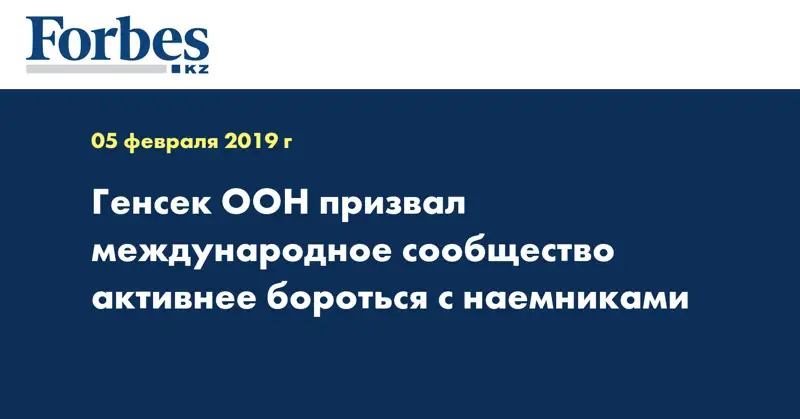 Forbes
KZ

05 февраля 2019 г

Генсек ООН призвал международное сообщество активнее бороться с наемниками